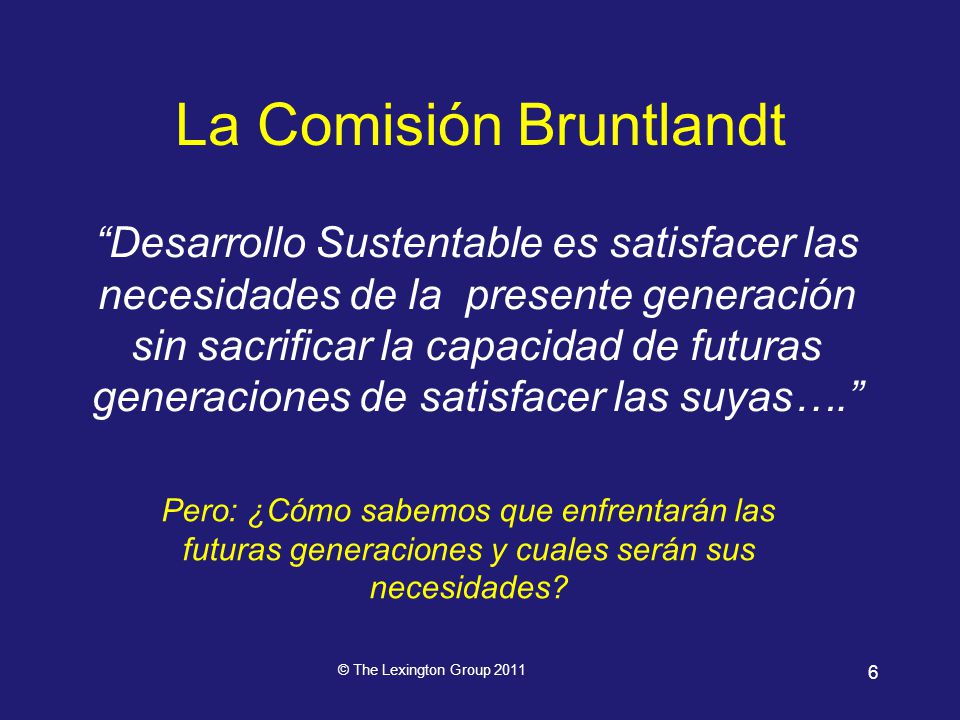 La Comisión Bruntlandt

“Desarrollo Sustentable es satisfacer las necesidades de la presente generación sin sacrificar la capacidad de futuras generaciones de satisfacer las suyas….”

Pero: ¿Cómo sabemos que enfrentarán las futuras generaciones y cuales serán sus necesidades?

© The Lexington Group 2011

6